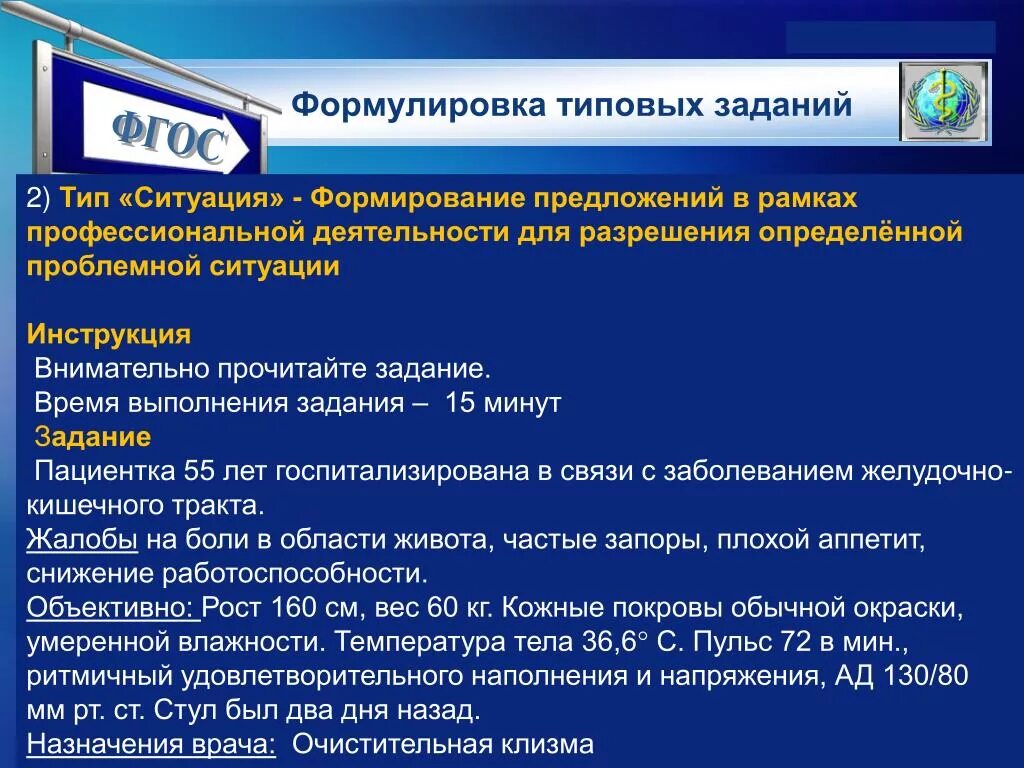 ФГОС

Формулировка типовых заданий

2) Тип «Ситуация» - Формирование предложений в рамках профессиональной деятельности для разрешения определённой проблемной ситуации

Инструкция
Внимательно прочитайте задание.
Время выполнения задания – 15 минут
Задание
Пациентка 55 лет госпитализирована в связи с заболеванием желудочно-кишечного тракта.
Жалобы на боли в области живота, частые запоры, плохой аппетит, снижение работоспособности.
Объективно: Рост 160 см, вес 60 кг. Кожные покровы обычной окраски, умеренной влажности. Температура тела 36,6° С. Пульс 72 в мин., ритмичный удовлетворительного наполнения и напряжения, АД 130/80 мм рт. ст. Стул был два дня назад.
Назначения врача: Очистительная клизма